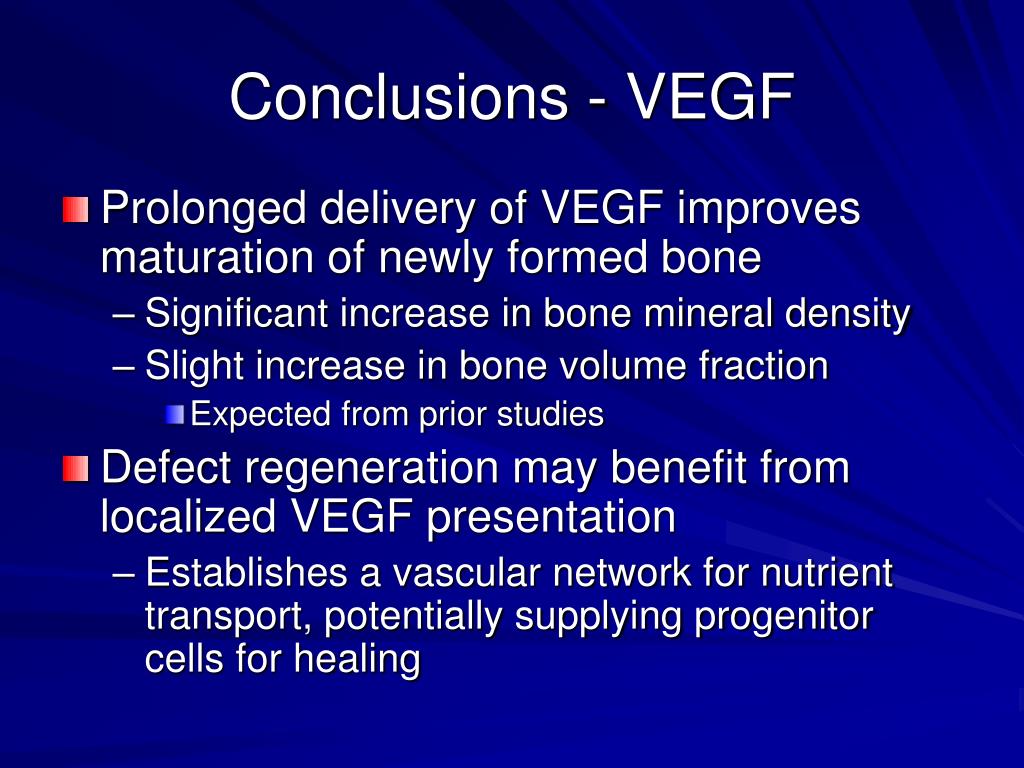 Conclusions - VEGF

Prolonged delivery of VEGF improves maturation of newly formed bone

– Significant increase in bone mineral density

– Slight increase in bone volume fraction

Expected from prior studies

Defect regeneration may benefit from localized VEGF presentation

– Establishes a vascular network for nutrient transport, potentially supplying progenitor cells for healing